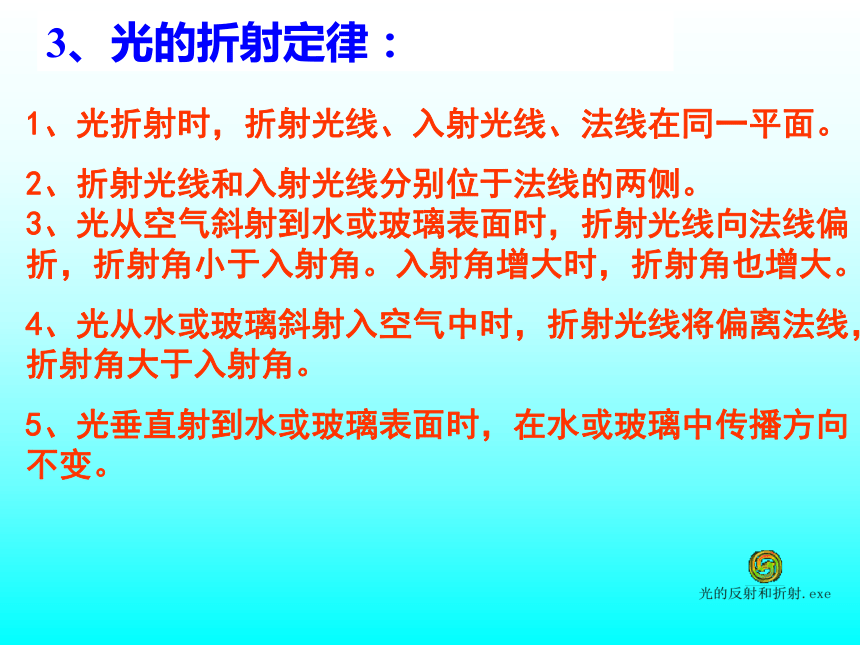 3、光的折射定律：

1、光折射时，折射光线、入射光线、法线在同一平面。

2、折射光线和入射光线分别位于法线的两侧。
3、光从空气斜射到水或玻璃表面时，折射光线向法线偏折，折射角小于入射角。入射角增大时，折射角也增大。

4、光从水或玻璃斜射入空气中时，折射光线将偏离法线，折射角大于入射角。

5、光垂直射到水或玻璃表面时，在水或玻璃中传播方向不变。

光的反射和折射.exe